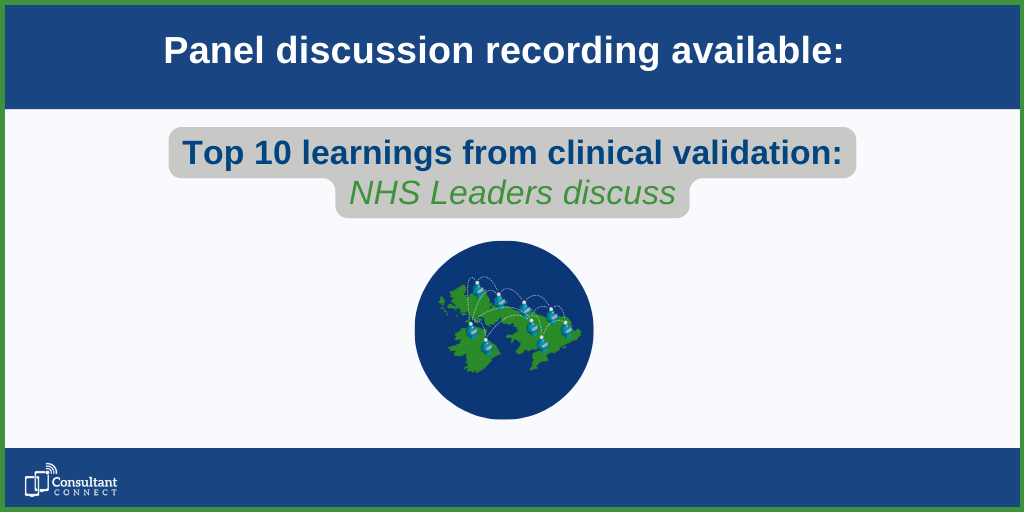 Panel discussion recording available:

Top 10 learnings from clinical validation:
NHS Leaders discuss

Consultant
CONNECT